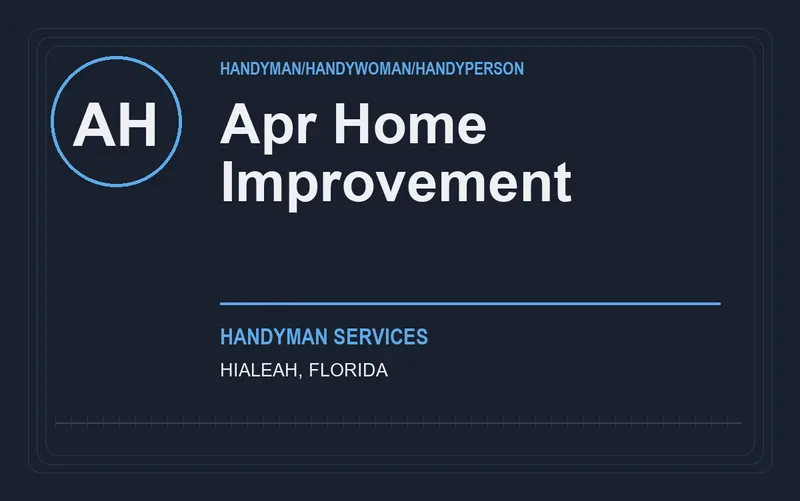 AH

HANDYMAN/HANDYWOMAN/HANDYPERSON

Apr Home Improvement

HANDYMAN SERVICES

HIALEAH, FLORIDA